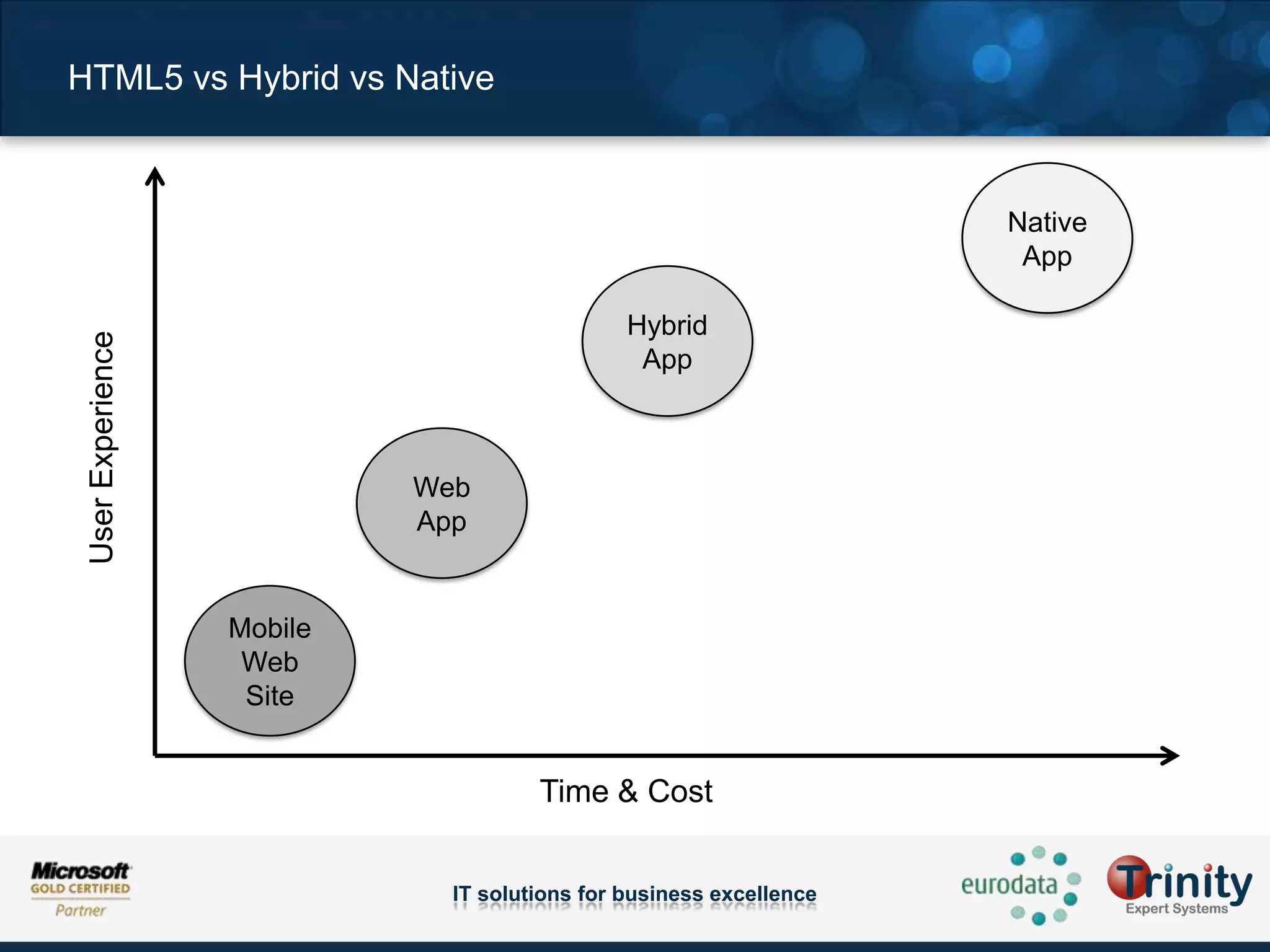 HTML5 vs Hybrid vs Native

User Experience

Native App

Hybrid App

Web App

Mobile Web Site

Time & Cost

Microsoft GOLD CERTIFIED Partner

IT solutions for business excellence

eurodata

Trinity Expert Systems